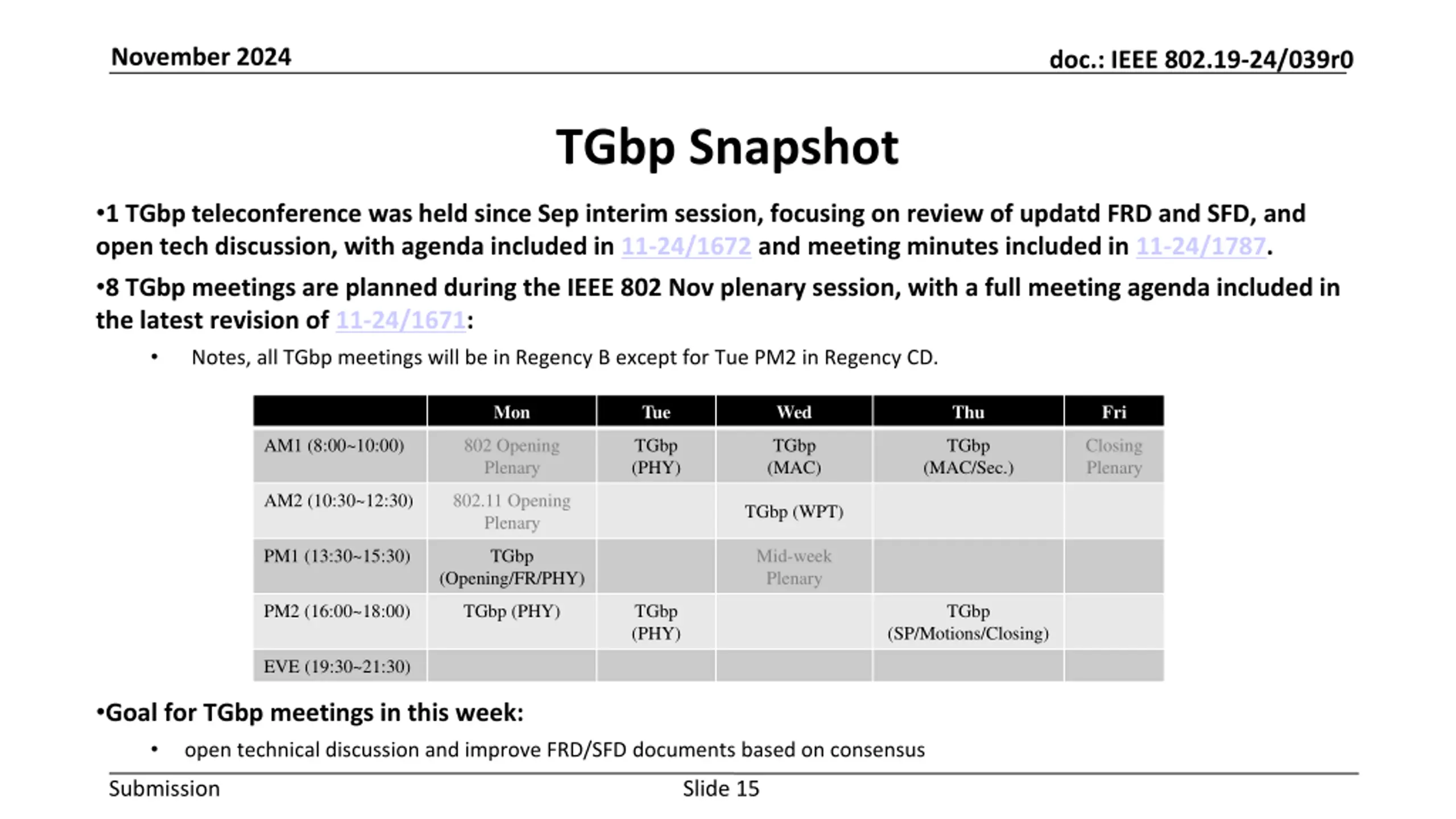 November 2024

doc.: IEEE 802.19-24/039r0

TGbp Snapshot

•1 TGbp teleconference was held since Sep interim session, focusing on review of updatd FRD and SFD, and open tech discussion, with agenda included in 11-24/1672 and meeting minutes included in 11-24/1787.

•8 TGbp meetings are planned during the IEEE 802 Nov plenary session, with a full meeting agenda included in the latest revision of 11-24/1671:

• Notes, all TGbp meetings will be in Regency B except for Tue PM2 in Regency CD.

| | Mon | Tue | Wed | Thu | Fri |
|---|---|---|---|---|---|
| AM1 (8:00~10:00) | 802 Opening Plenary | TGbp (PHY) | TGbp (MAC) | TGbp (MAC/Sec.) | Closing Plenary |
| AM2 (10:30~12:30) | 802.11 Opening Plenary | | TGbp (WPT) | | |
| PM1 (13:30~15:30) | TGbp (Opening/FR/PHY) | | Mid-week Plenary | | |
| PM2 (16:00~18:00) | TGbp (PHY) | TGbp (PHY) | | TGbp (SP/Motions/Closing) | |
| EVE (19:30~21:30) | | | | | |

•Goal for TGbp meetings in this week:

• open technical discussion and improve FRD/SFD documents based on consensus

Submission

Slide 15